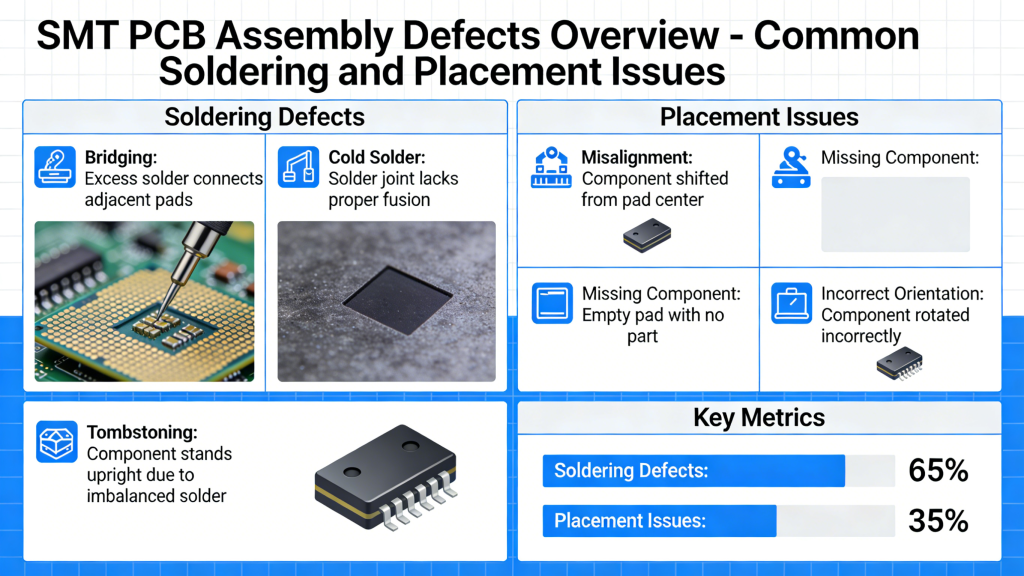 SMT PCB Assembly Defects Overview - Common Soldering and Placement Issues

Soldering Defects

Bridging:
Excess solder connects adjacent pads

Cold Solder:
Solder joint lacks proper fusion

Tombstoning:
Component stands upright due to imbalanced solder

Placement Issues

Misalignment:
Component shifted from pad center

Missing Component:

Missing Component:
Empty pad with no part

Incorrect Orientation:
Component rotated incorrectly

Key Metrics

Soldering Defects: 65%

Placement Issues: 35%